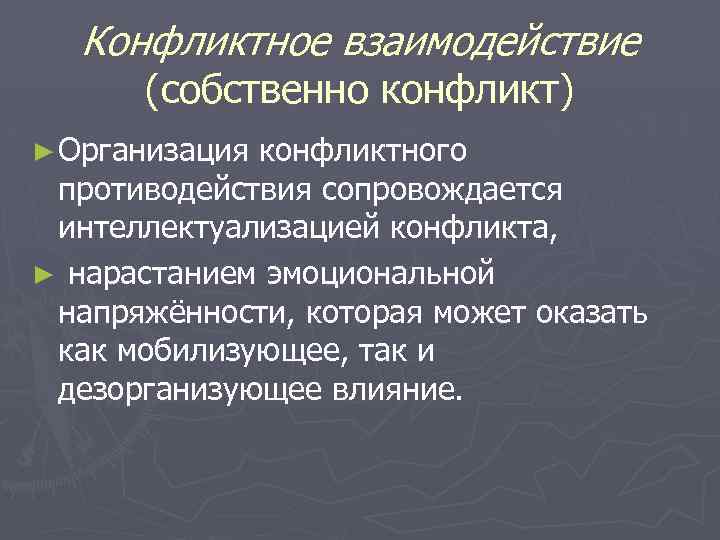 Конфликтное взаимодействие (собственно конфликт)

► Организация конфликтного противодействия сопровождается интеллектуализацией конфликта,

► нарастанием эмоциональной напряжённости, которая может оказать как мобилизующее, так и дезорганизующее влияние.